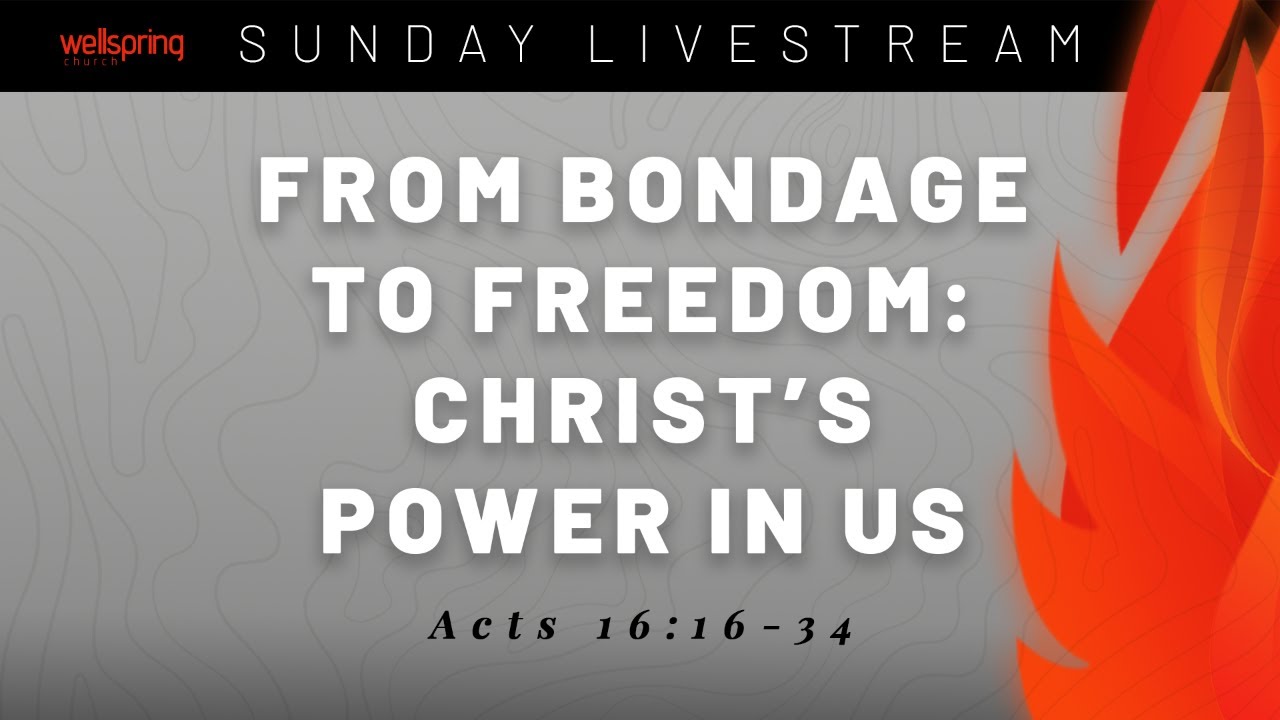 wellspring
church

SUNDAY LIVESTREAM

FROM BONDAGE TO FREEDOM: CHRIST'S POWER IN US

Acts 16:16-34